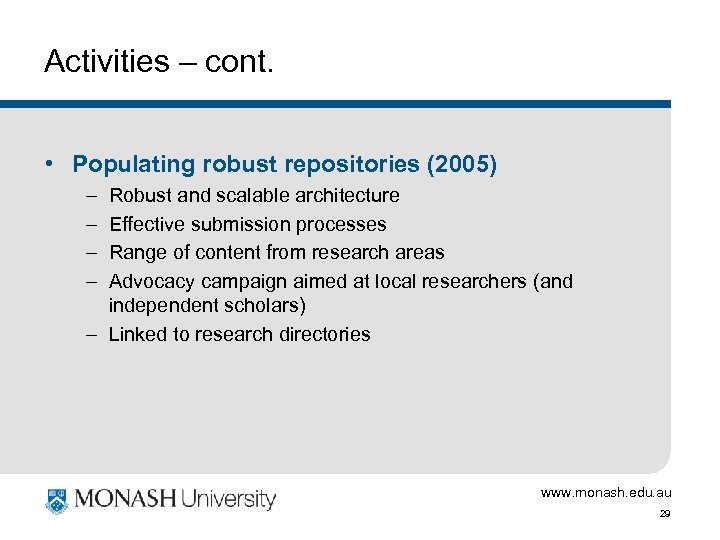 Activities – cont.

• Populating robust repositories (2005)
– Robust and scalable architecture
– Effective submission processes
– Range of content from research areas
– Advocacy campaign aimed at local researchers (and independent scholars)
– Linked to research directories

MONASH University

www.monash.edu.au
29